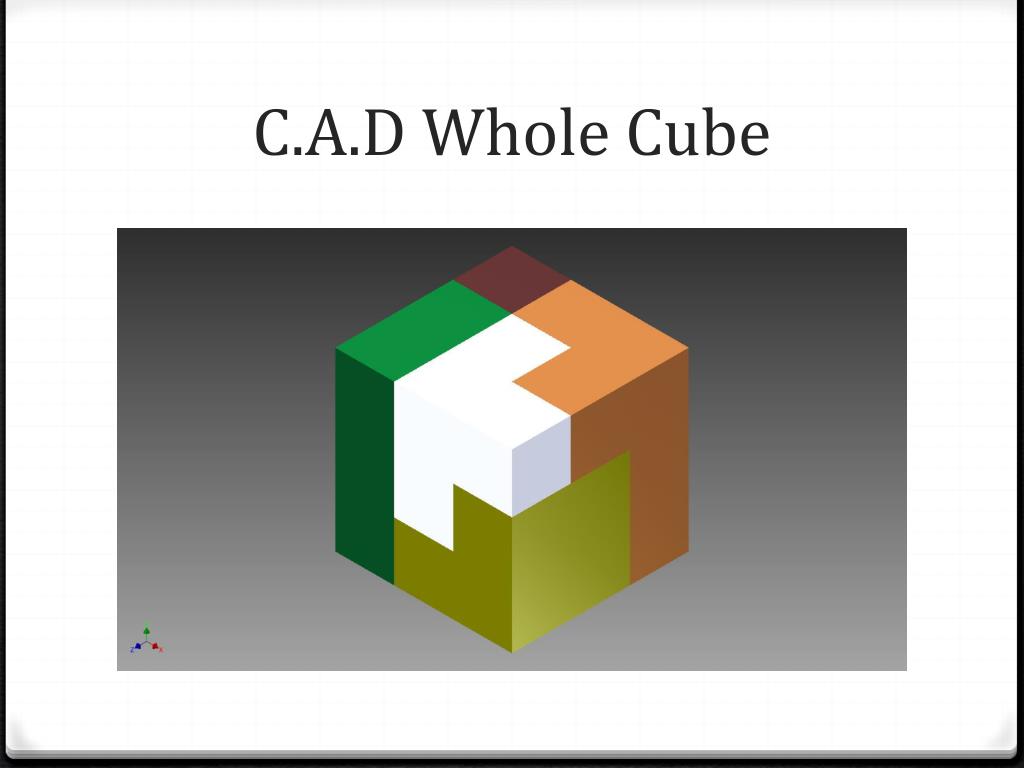 C.A.D Whole Cube